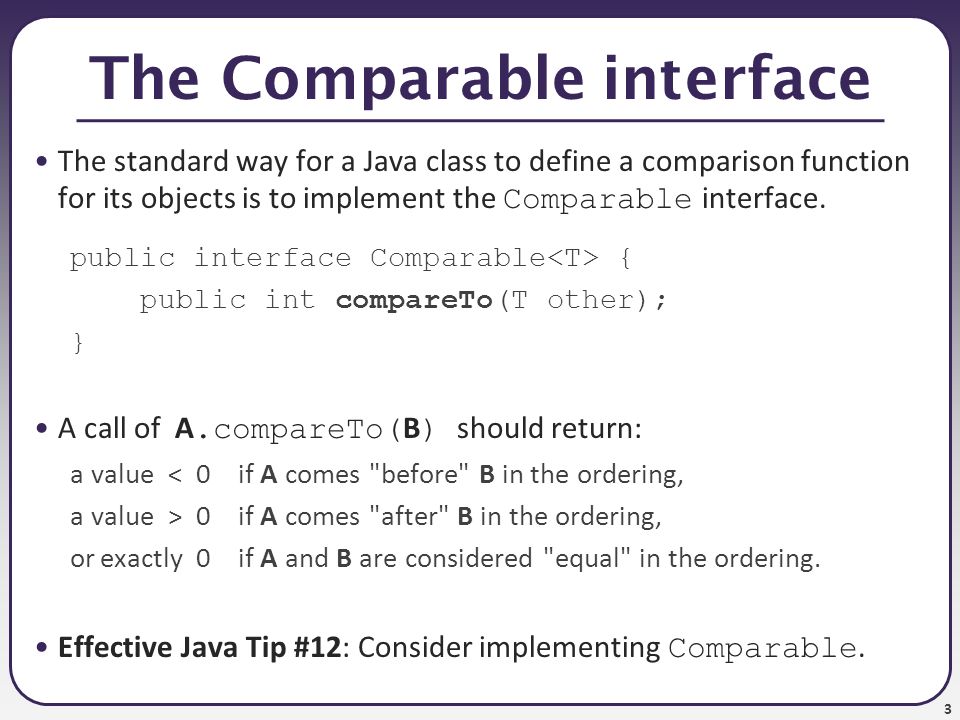 The Comparable interface

• The standard way for a Java class to define a comparison function for its objects is to implement the Comparable interface.

public interface Comparable<T> {
    public int compareTo(T other);
}

• A call of A.compareTo(B) should return:

a value < 0 if A comes "before" B in the ordering,
a value > 0 if A comes "after" B in the ordering,
or exactly 0 if A and B are considered "equal" in the ordering.

• Effective Java Tip #12: Consider implementing Comparable.

3